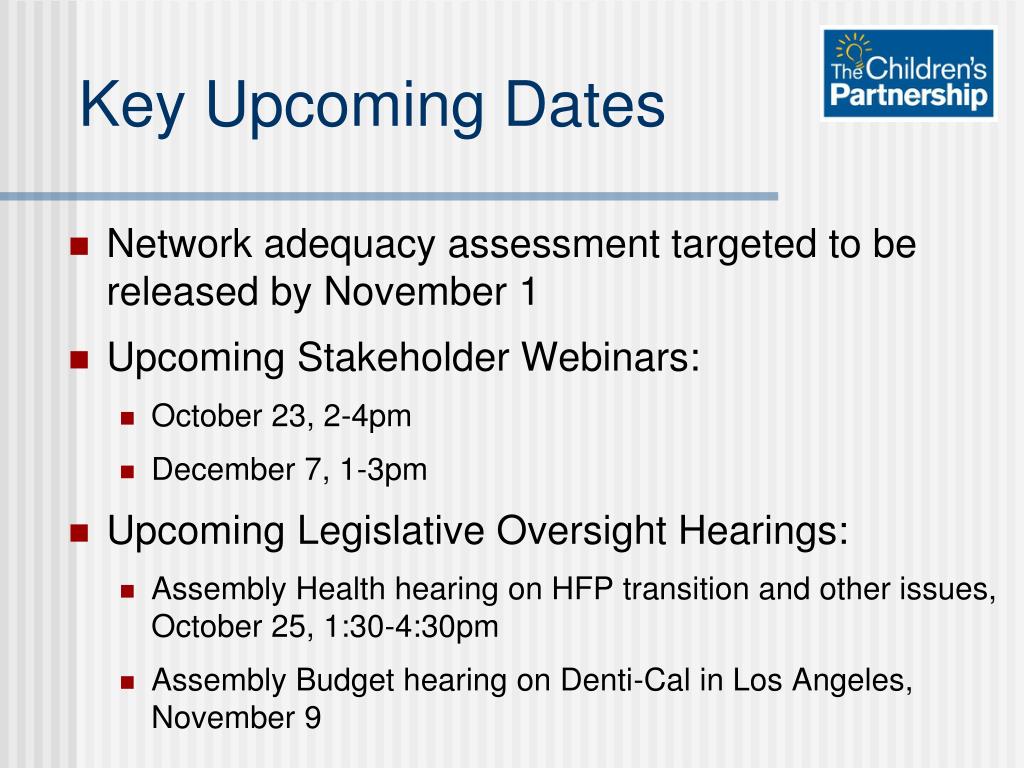 Key Upcoming Dates

The Children's Partnership

- Network adequacy assessment targeted to be released by November 1
- Upcoming Stakeholder Webinars:
  - October 23, 2-4pm
  - December 7, 1-3pm
- Upcoming Legislative Oversight Hearings:
  - Assembly Health hearing on HFP transition and other issues, October 25, 1:30-4:30pm
  - Assembly Budget hearing on Denti-Cal in Los Angeles, November 9